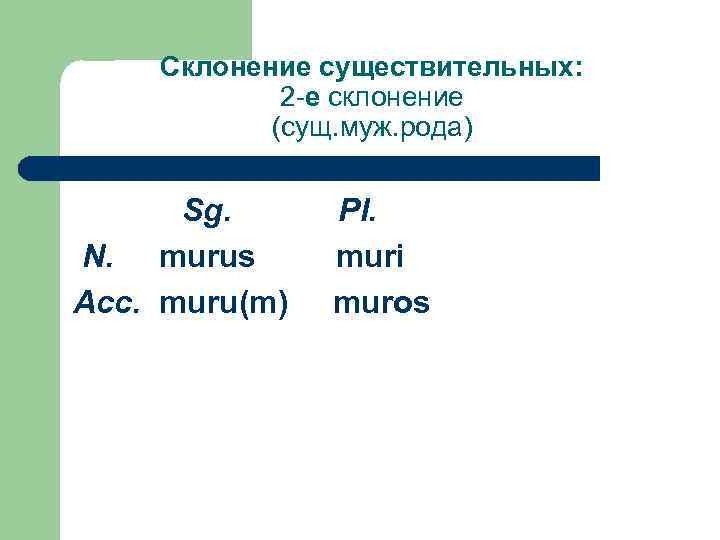 Склонение существительных:
2-е склонение
(сущ.муж.рода)

|  | Sg. | Pl. |
|---|---|---|
| N. | murus | muri |
| Acc. | muru(m) | muros |